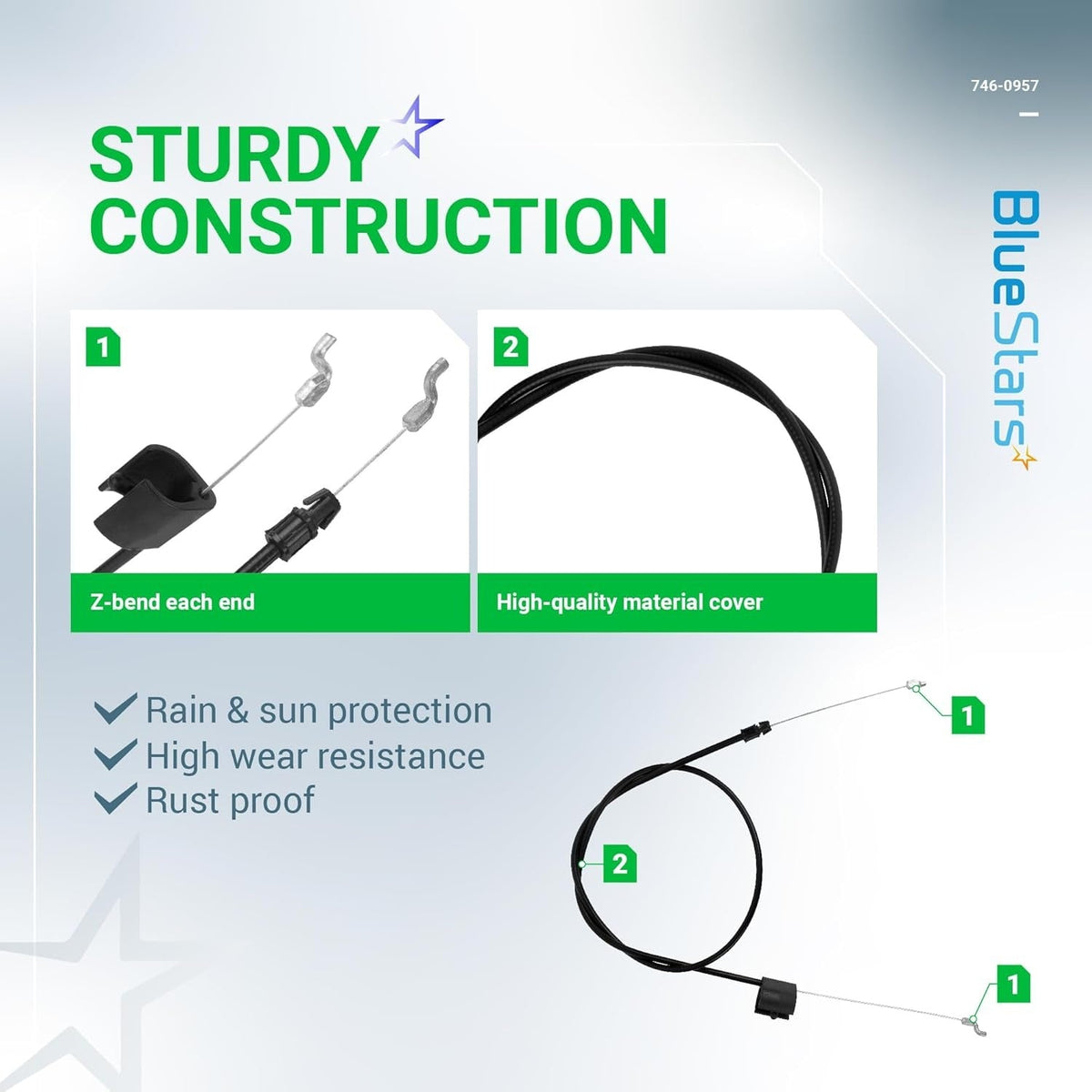 746-0957

BlueStars

STURDY CONSTRUCTION

1

Z-bend each end

2

High-quality material cover

Rain & sun protection
High wear resistance
Rust proof

1

2

1